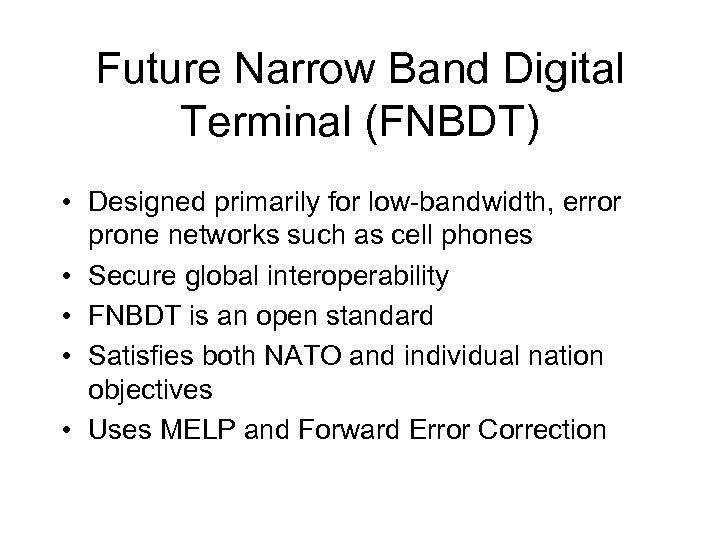 Future Narrow Band Digital Terminal (FNBDT)

• Designed primarily for low-bandwidth, error prone networks such as cell phones
• Secure global interoperability
• FNBDT is an open standard
• Satisfies both NATO and individual nation objectives
• Uses MELP and Forward Error Correction